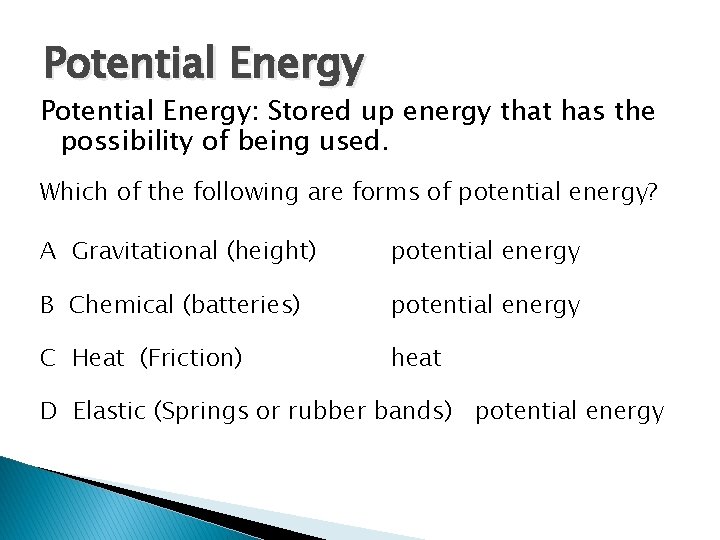 Potential Energy

Potential Energy: Stored up energy that has the possibility of being used.

Which of the following are forms of potential energy?

A Gravitational (height) potential energy

B Chemical (batteries) potential energy

C Heat (Friction) heat

D Elastic (Springs or rubber bands) potential energy